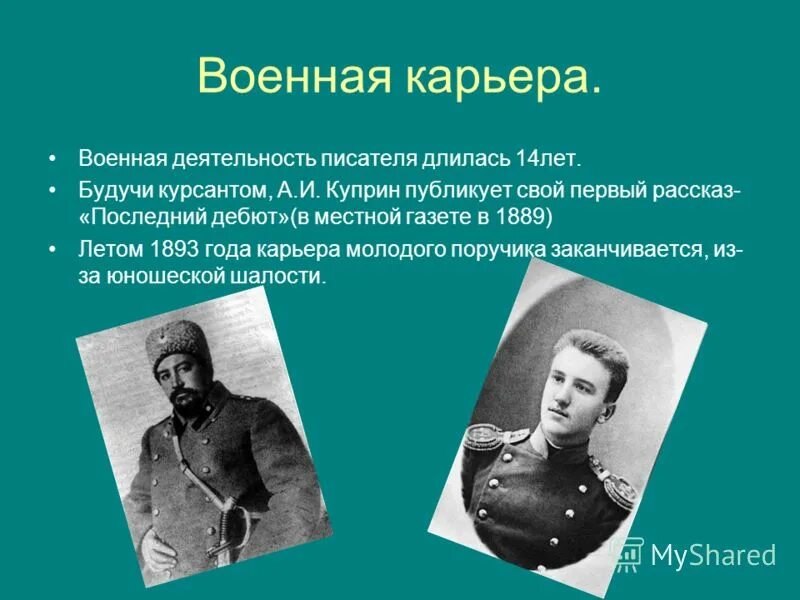 Военная карьера.

• Военная деятельность писателя длилась 14лет.

• Будучи курсантом, А.И. Куприн публикует свой первый рассказ- «Последний дебют»(в местной газете в 1889)

• Летом 1893 года карьера молодого поручика заканчивается, из-за юношеской шалости.

MyShared